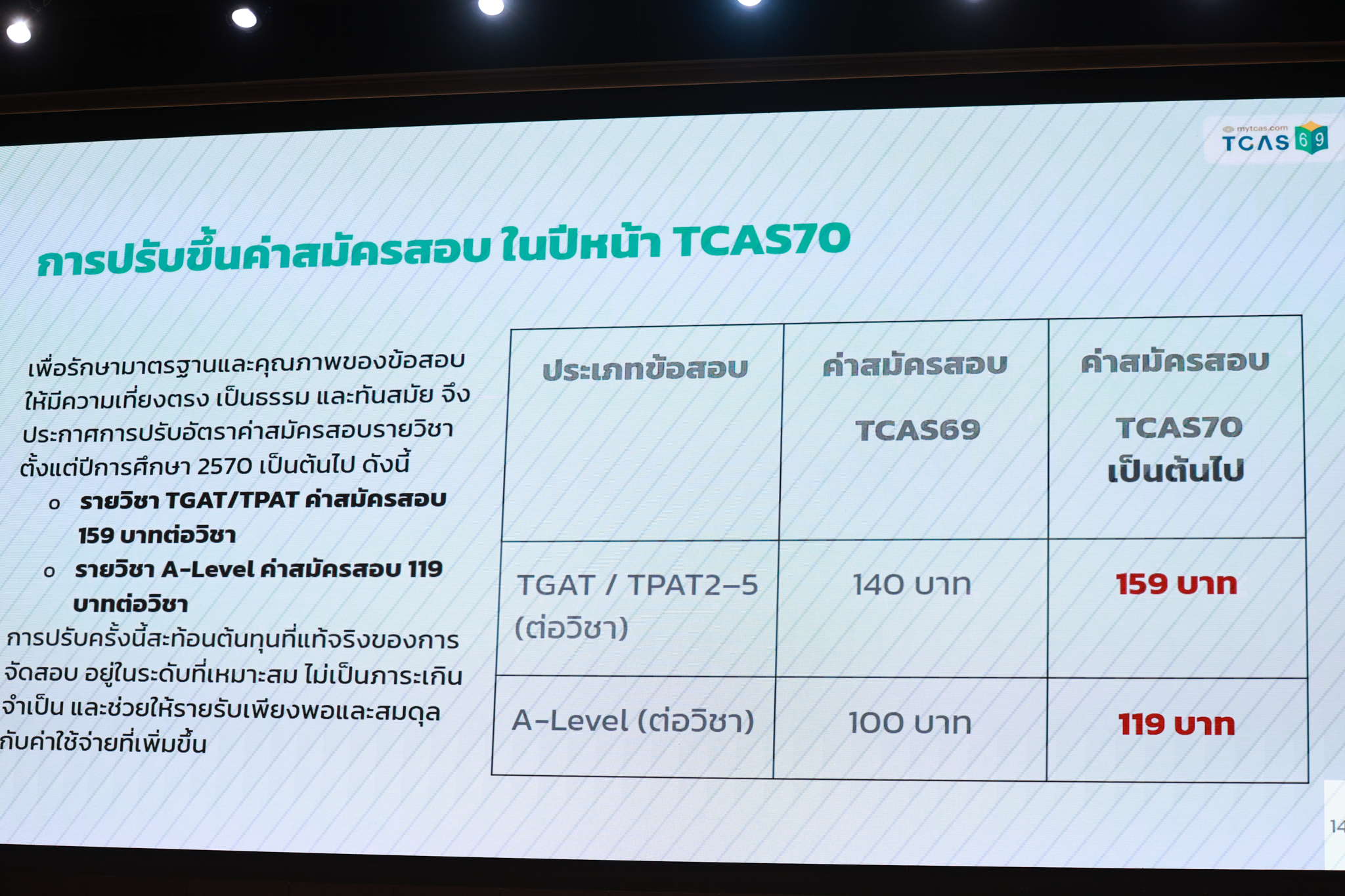 mytcas.com TCAS 69

การปรับขึ้นค่าสมัครสอบ ในปีหน้า TCAS70

เพื่อรักษามาตรฐานและคุณภาพของข้อสอบ ให้มีความเที่ยงตรง เป็นธรรม และทันสมัย จึงประกาศการปรับอัตราค่าสมัครสอบรายวิชา ตั้งแต่ปีการศึกษา 2570 เป็นต้นไป ดังนี้

o รายวิชา TGAT/TPAT ค่าสมัครสอบ 159 บาทต่อวิชา
o รายวิชา A-Level ค่าสมัครสอบ 119 บาทต่อวิชา

การปรับครั้งนี้สะท้อนต้นทุนที่แท้จริงของการจัดสอบ อยู่ในระดับที่เหมาะสม ไม่เป็นภาระเกินจำเป็น และช่วยให้รายรับเพียงพอและสมดุลกับค่าใช้จ่ายที่เพิ่มขึ้น

| ประเภทข้อสอบ | ค่าสมัครสอบ TCAS69 | ค่าสมัครสอบ TCAS70 เป็นต้นไป |
|---|---|---|
| TGAT / TPAT2–5 (ต่อวิชา) | 140 บาท | 159 บาท |
| A-Level (ต่อวิชา) | 100 บาท | 119 บาท |

14